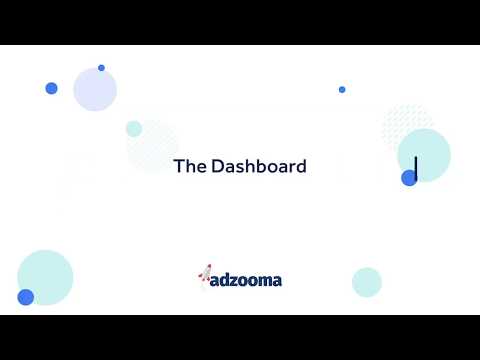 The Dashboard

adzooma